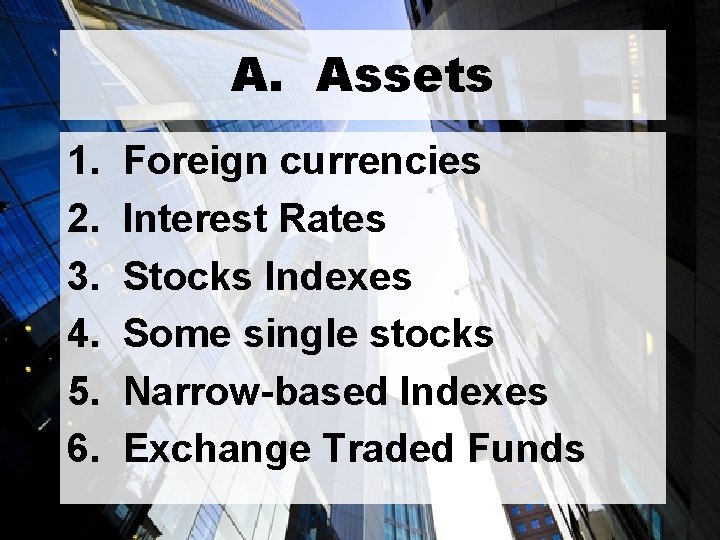 A. Assets

1. Foreign currencies
2. Interest Rates
3. Stocks Indexes
4. Some single stocks
5. Narrow-based Indexes
6. Exchange Traded Funds